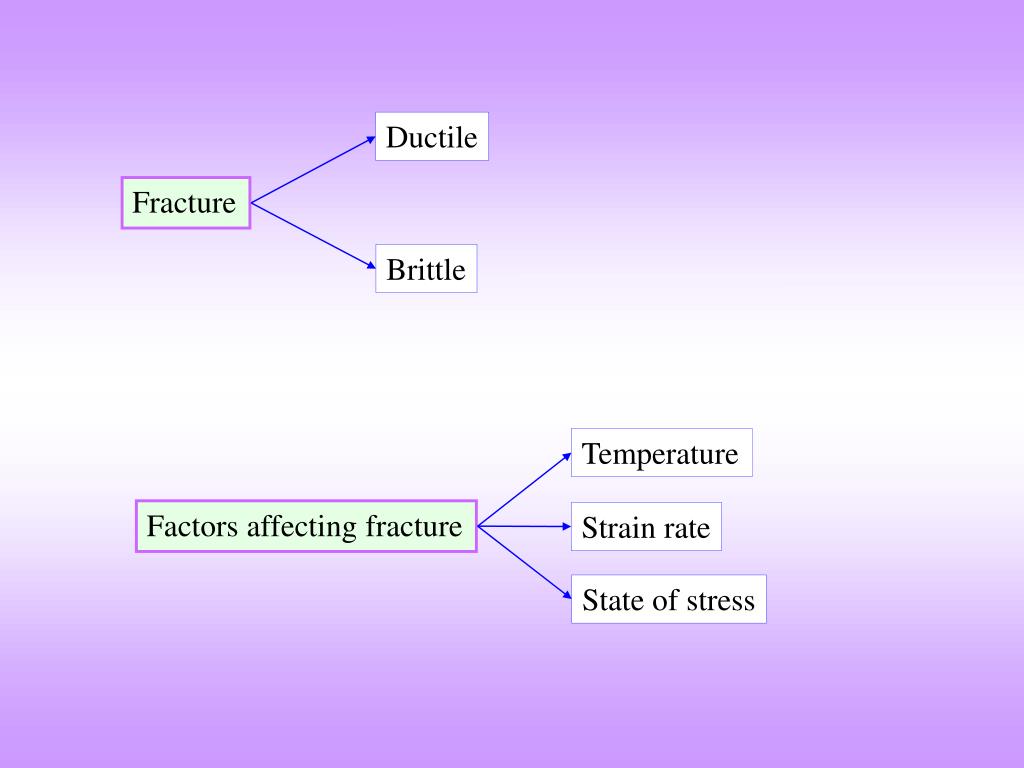 Fracture

Ductile

Brittle

Factors affecting fracture

Temperature

Strain rate

State of stress